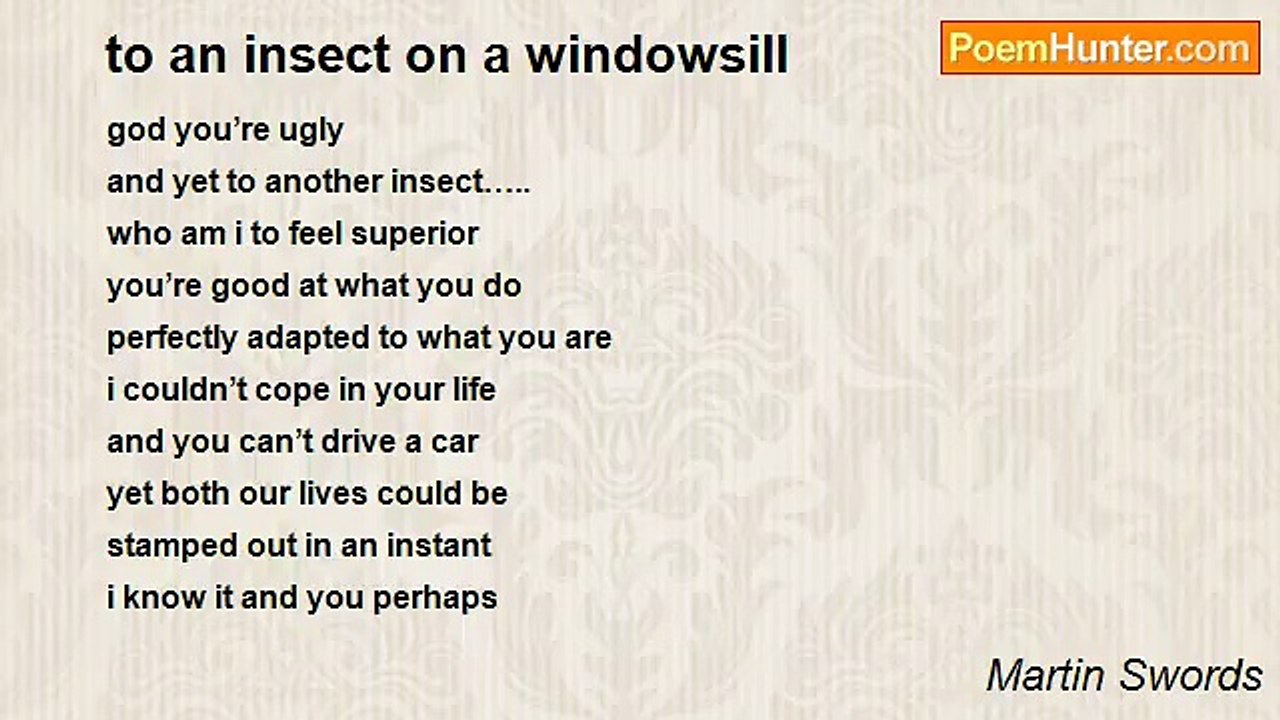 to an insect on a windowsill

PoemHunter.com

god you're ugly
and yet to another insect…..
who am i to feel superior
you're good at what you do
perfectly adapted to what you are
i couldn't cope in your life
and you can't drive a car
yet both our lives could be
stamped out in an instant
i know it and you perhaps

Martin Swords